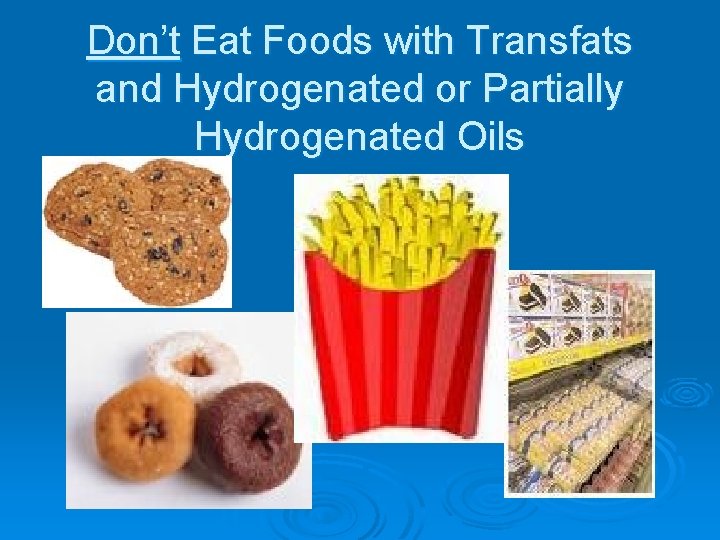 Don't Eat Foods with Transfats and Hydrogenated or Partially Hydrogenated Oils